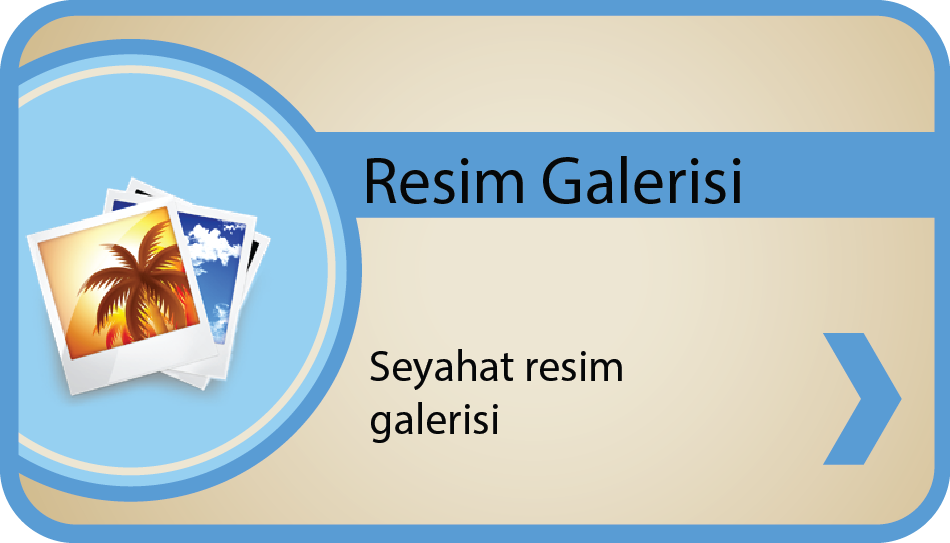 Resim Galerisi

Seyahat resim galerisi